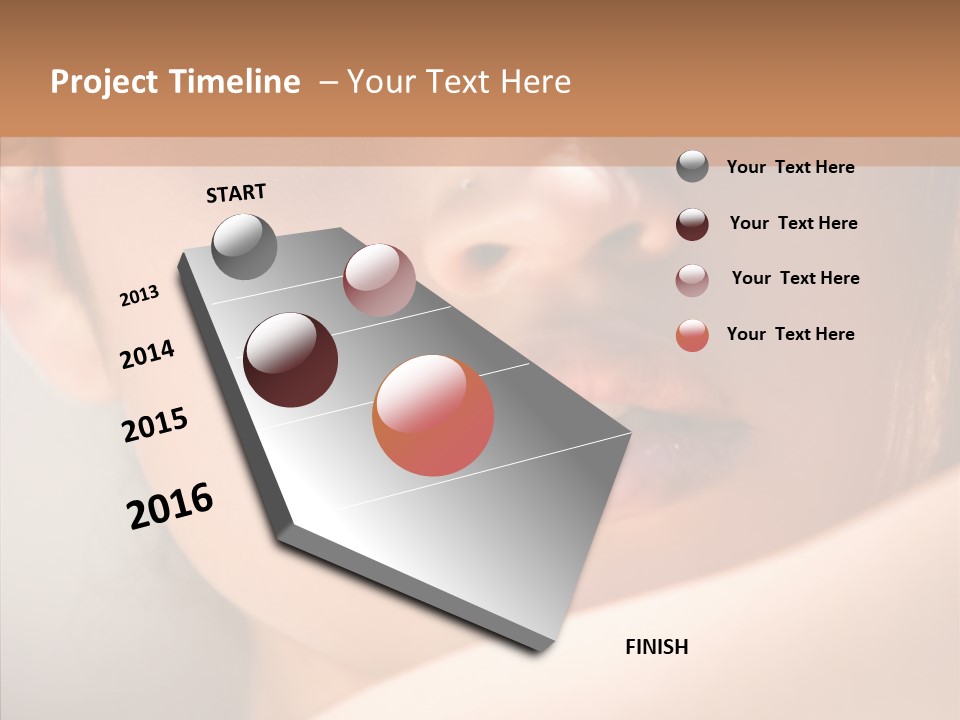 Project Timeline – Your Text Here

START

2013

2014

2015

2016

FINISH

Your Text Here

Your Text Here

Your Text Here

Your Text Here